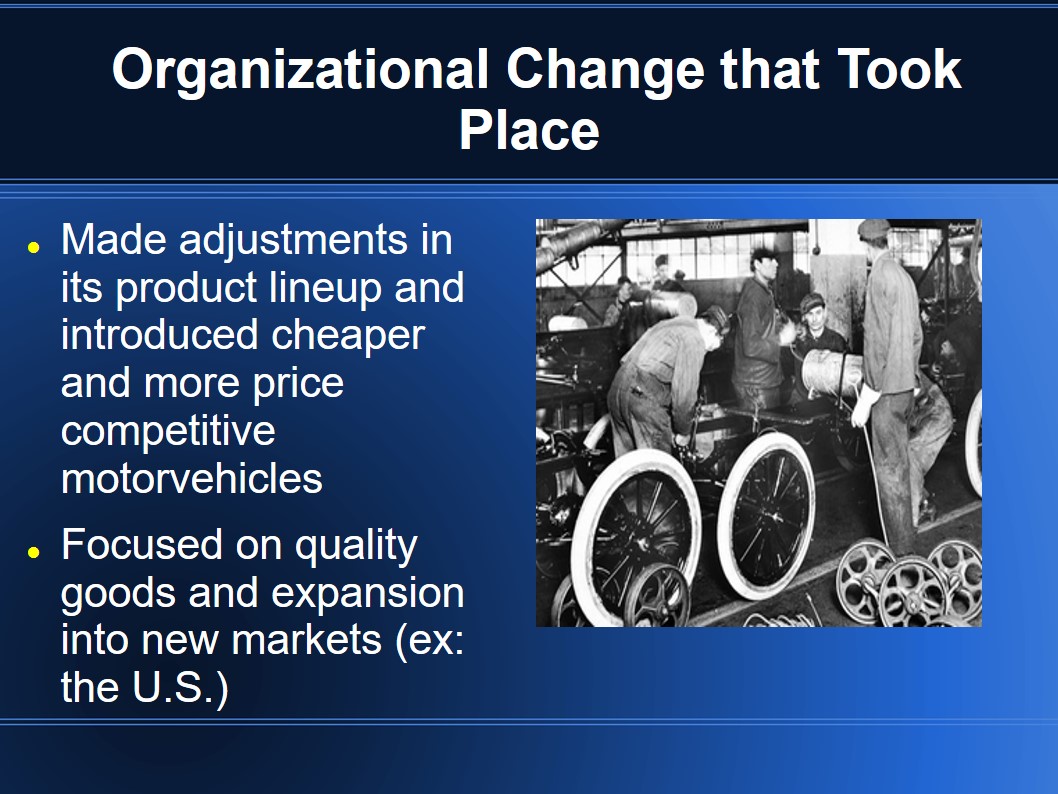 Organizational Change that Took Place

- Made adjustments in its product lineup and introduced cheaper and more price competitive motorvehicles
- Focused on quality goods and expansion into new markets (ex: the U.S.)